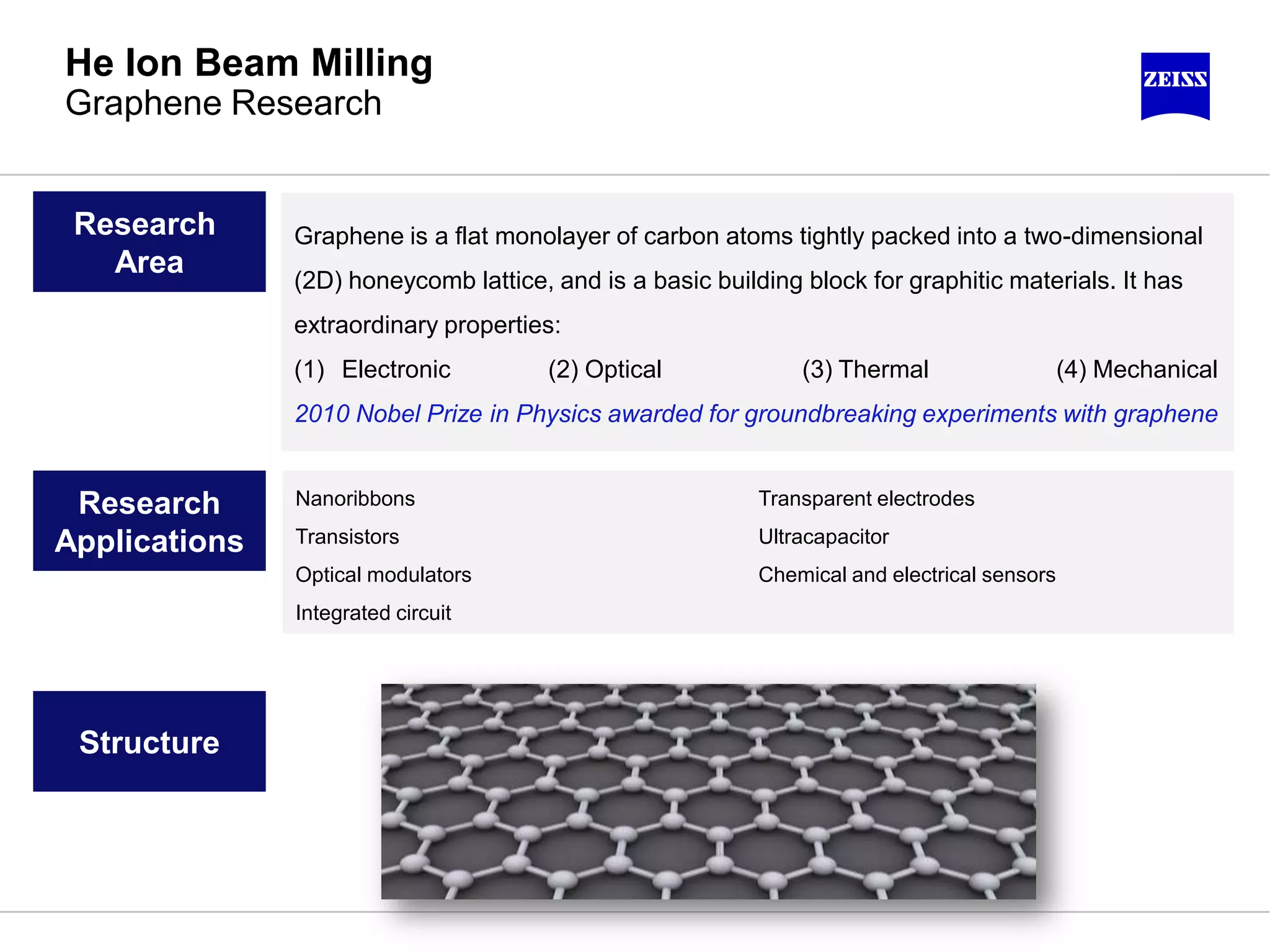 He Ion Beam Milling
Graphene Research

ZEISS

Research Area

Graphene is a flat monolayer of carbon atoms tightly packed into a two-dimensional (2D) honeycomb lattice, and is a basic building block for graphitic materials. It has extraordinary properties:

(1) Electronic (2) Optical (3) Thermal (4) Mechanical

2010 Nobel Prize in Physics awarded for groundbreaking experiments with graphene

Research Applications

Nanoribbons
Transistors
Optical modulators
Integrated circuit

Transparent electrodes
Ultracapacitor
Chemical and electrical sensors

Structure